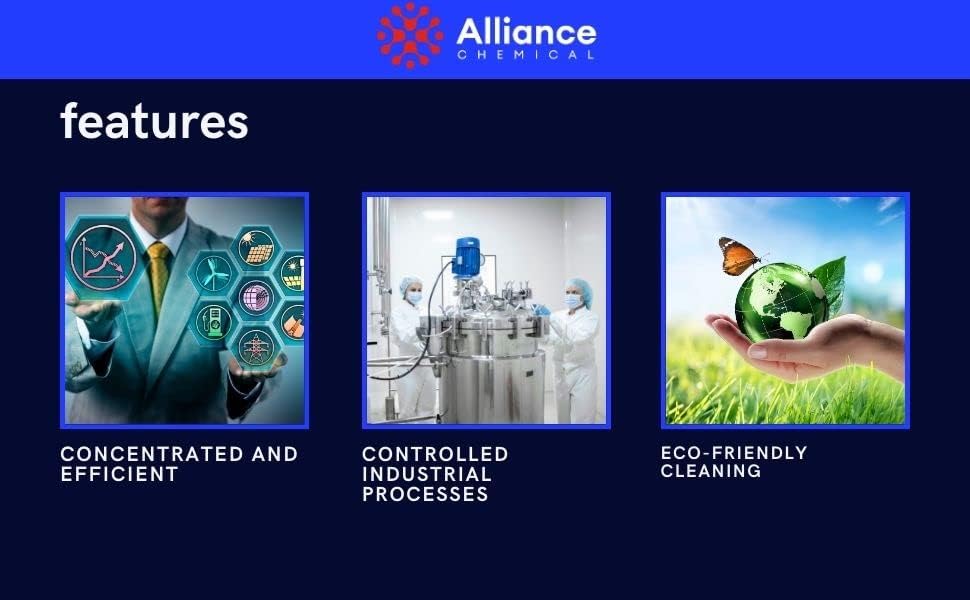 Alliance
CHEMICAL

features

CONCENTRATED AND EFFICIENT

CONTROLLED INDUSTRIAL PROCESSES

ECO-FRIENDLY CLEANING